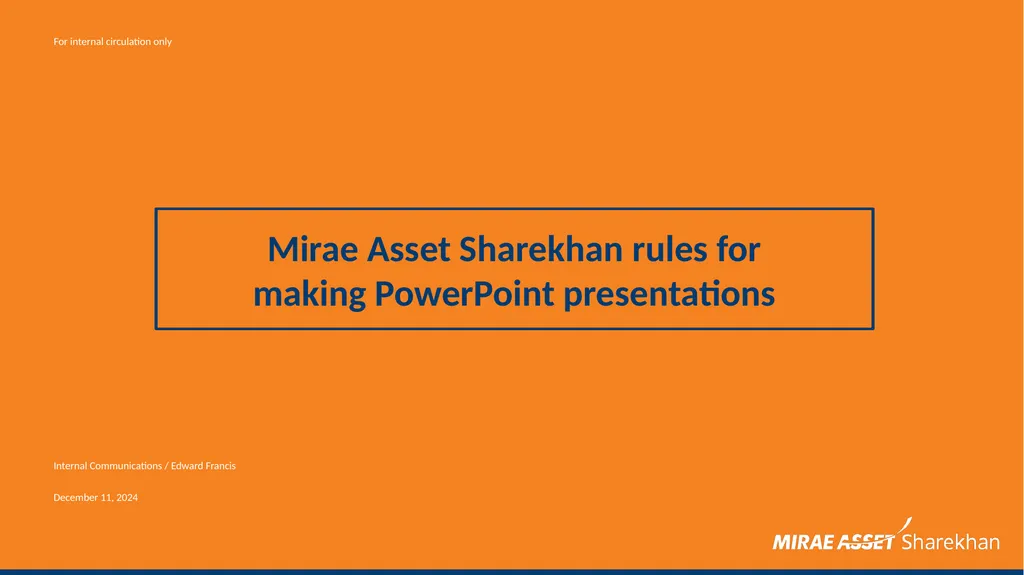 For internal circulation only

Mirae Asset Sharekhan rules for making PowerPoint presentations

Internal Communications / Edward Francis

December 11, 2024

MIRAE ASSET Sharekhan